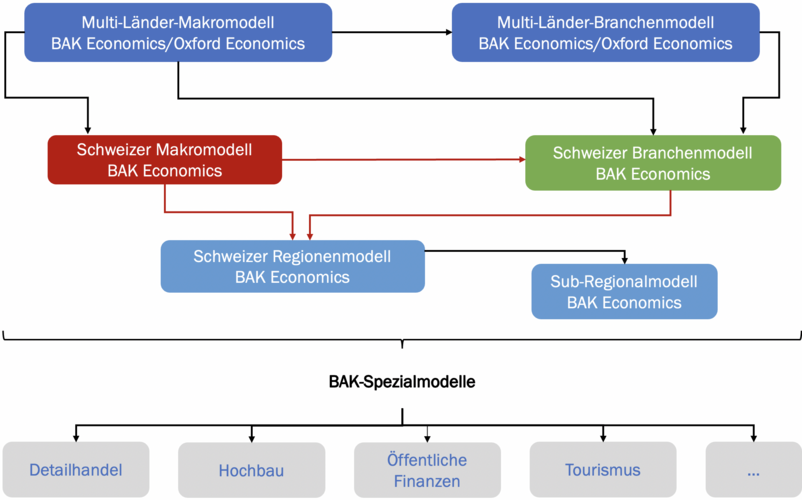 Multi-Länder-Makromodell
BAK Economics/Oxford Economics

Multi-Länder-Branchenmodell
BAK Economics/Oxford Economics

Schweizer Makromodell
BAK Economics

Schweizer Branchenmodell
BAK Economics

Schweizer Regionenmodell
BAK Economics

Sub-Regionalmodell
BAK Economics

BAK-Spezialmodelle

Detailhandel

Hochbau

Öffentliche Finanzen

Tourismus

...